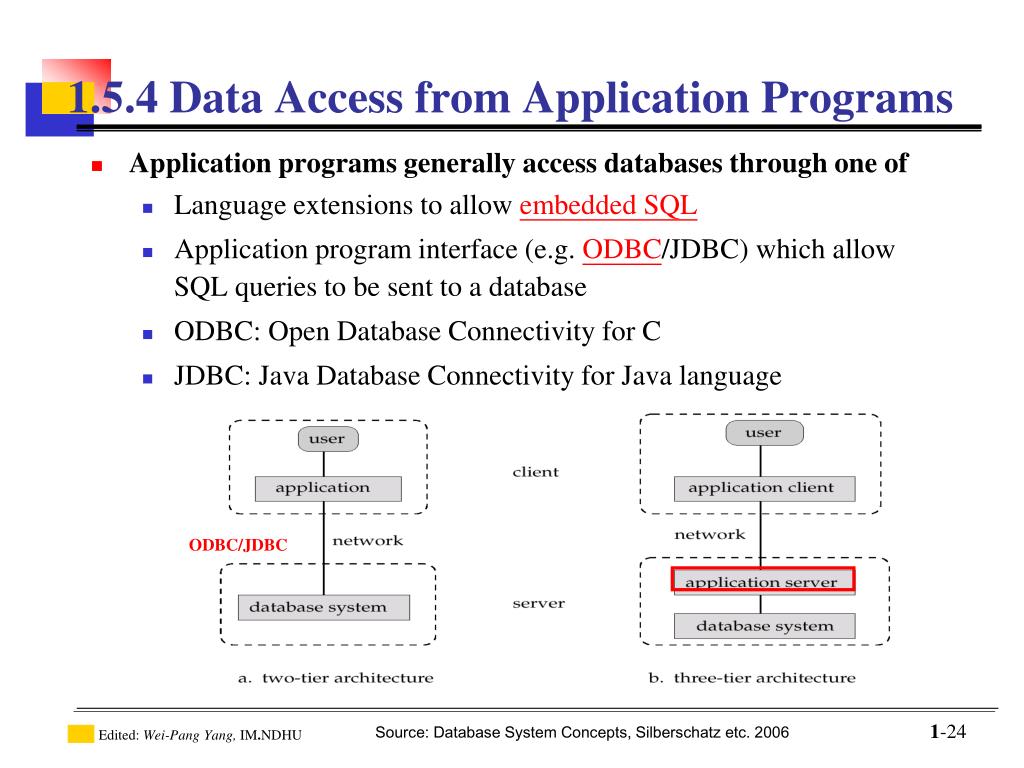 1.5.4 Data Access from Application Programs

Application programs generally access databases through one of

Language extensions to allow embedded SQL

Application program interface (e.g. ODBC/JDBC) which allow SQL queries to be sent to a database

ODBC: Open Database Connectivity for C

JDBC: Java Database Connectivity for Java language

user
application
ODBC/JDBC
network
database system
a. two-tier architecture

client
server

user
application client
network
application server
database system
b. three-tier architecture

Edited: Wei-Pang Yang, IM.NDHU

Source: Database System Concepts, Silberschatz etc. 2006

1-24